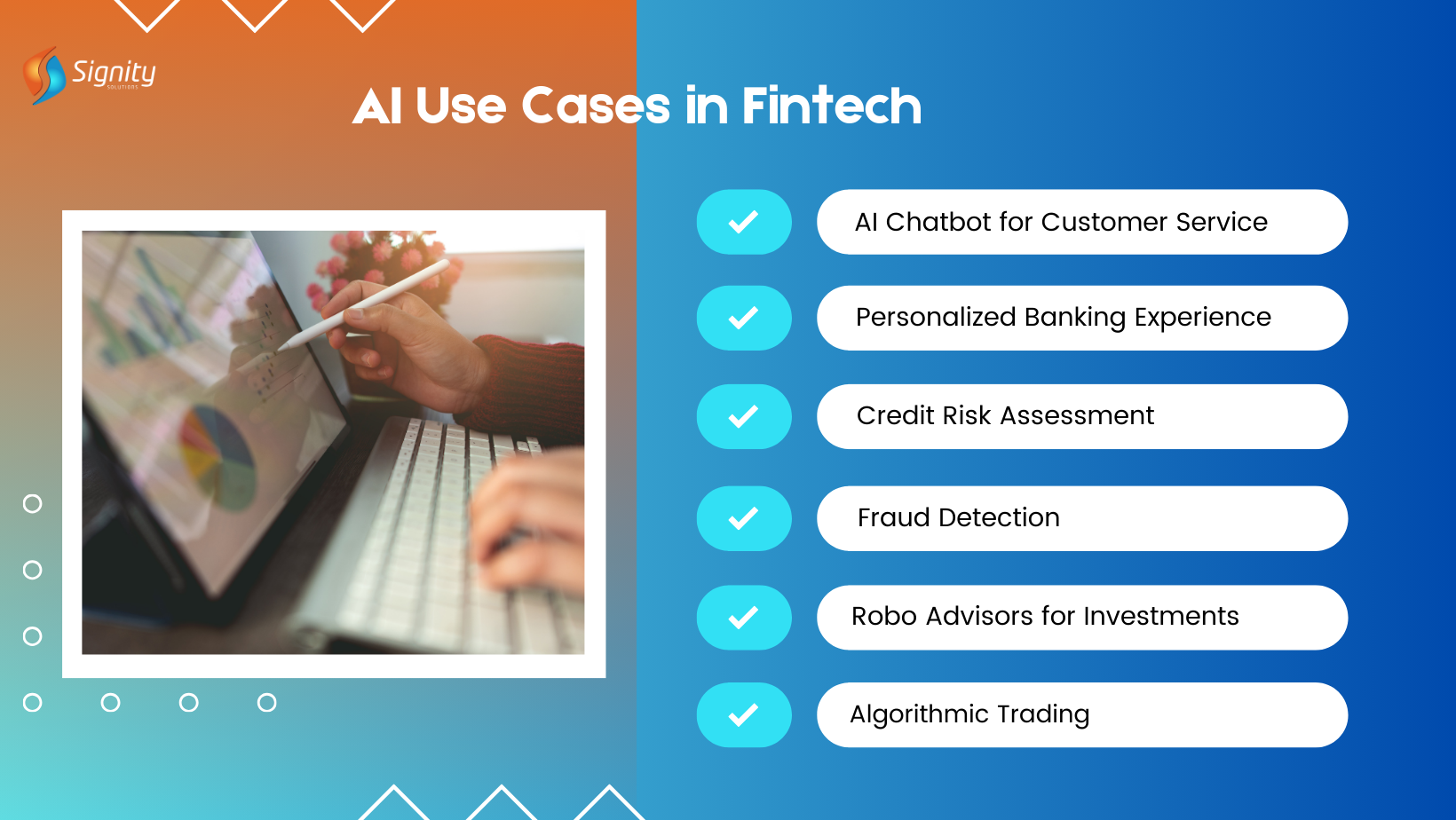 Signity
SOLUTIONS

AI Use Cases in Fintech

AI Chatbot for Customer Service

Personalized Banking Experience

Credit Risk Assessment

Fraud Detection

Robo Advisors for Investments

Algorithmic Trading